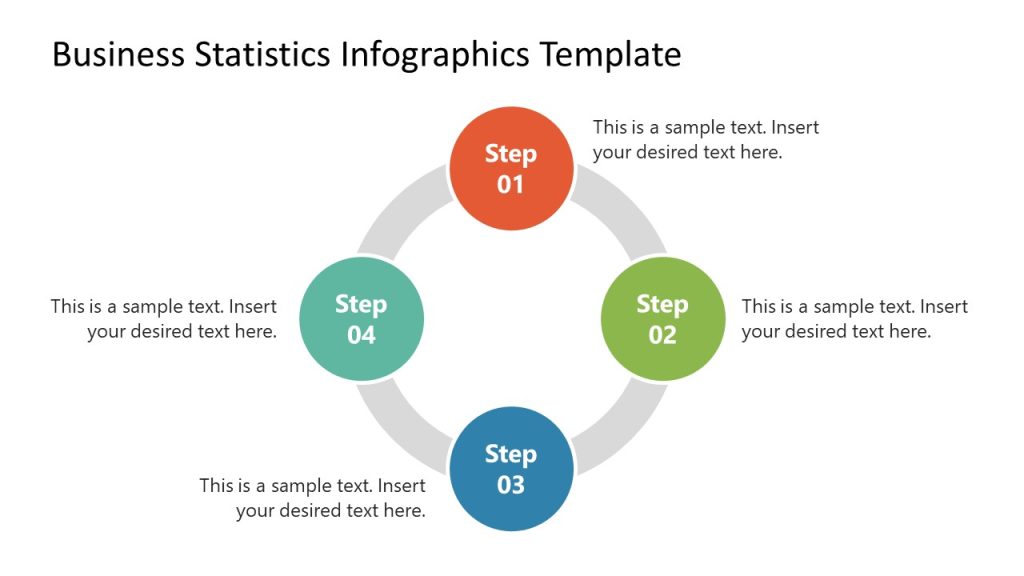 Business Statistics Infographics Template

Step 01

This is a sample text. Insert your desired text here.

Step 02

This is a sample text. Insert your desired text here.

Step 03

This is a sample text. Insert your desired text here.

Step 04

This is a sample text. Insert your desired text here.